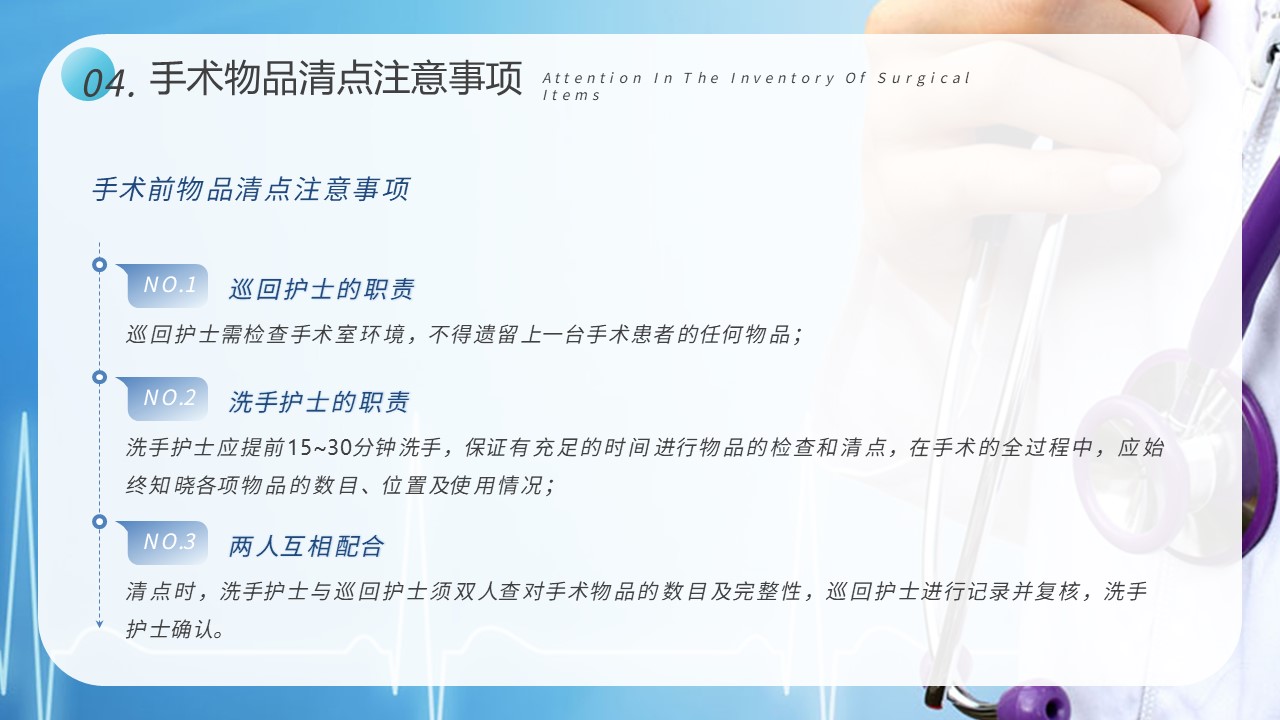 04. 手术物品清点注意事项 Attention In The Inventory Of Surgical Items

手术前物品清点注意事项

NO.1 巡回护士的职责

巡回护士需检查手术室环境，不得遗留上一台手术患者的任何物品；

NO.2 洗手护士的职责

洗手护士应提前15~30分钟洗手，保证有充足的时间进行物品的检查和清点，在手术的全过程中，应始终知晓各项物品的数目、位置及使用情况；

NO.3 两人互相配合

清点时，洗手护士与巡回护士须双人查对手术物品的数目及完整性，巡回护士进行记录并复核，洗手护士确认。